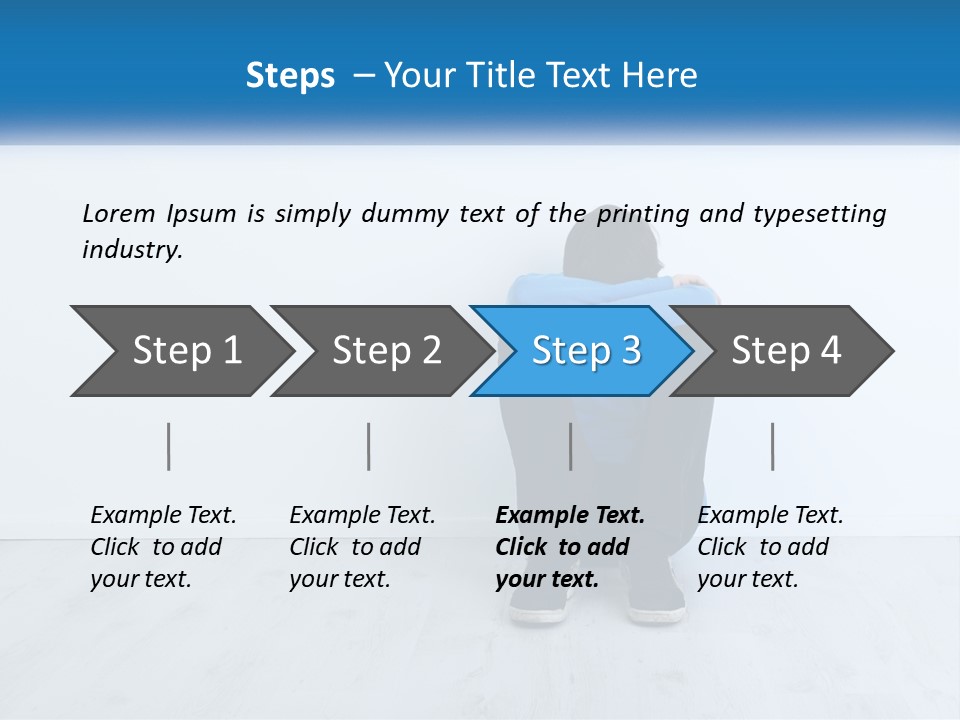 Steps – Your Title Text Here

Lorem Ipsum is simply dummy text of the printing and typesetting industry.

Step 1

Step 2

Step 3

Step 4

Example Text. Click to add your text.

Example Text. Click to add your text.

Example Text. Click to add your text.

Example Text. Click to add your text.